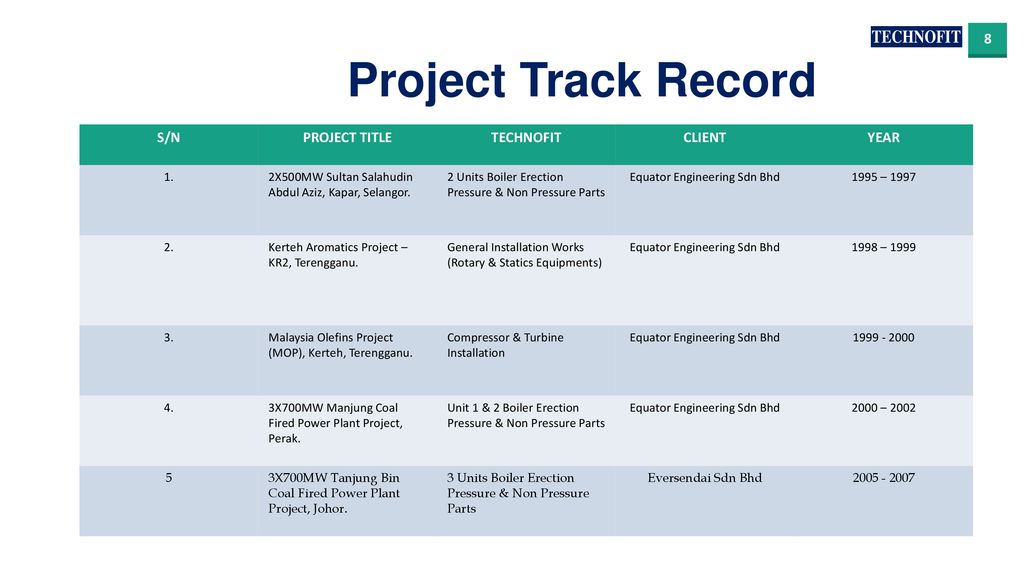 TECHNOFIT

8

Project Track Record

| S/N | PROJECT TITLE | TECHNOFIT | CLIENT | YEAR |
|---|---|---|---|---|
| 1. | 2X500MW Sultan Salahudin Abdul Aziz, Kapar, Selangor. | 2 Units Boiler Erection Pressure & Non Pressure Parts | Equator Engineering Sdn Bhd | 1995 – 1997 |
| 2. | Kerteh Aromatics Project – KR2, Terengganu. | General Installation Works (Rotary & Statics Equipments) | Equator Engineering Sdn Bhd | 1998 – 1999 |
| 3. | Malaysia Olefins Project (MOP), Kerteh, Terengganu. | Compressor & Turbine Installation | Equator Engineering Sdn Bhd | 1999 - 2000 |
| 4. | 3X700MW Manjung Coal Fired Power Plant Project, Perak. | Unit 1 & 2 Boiler Erection Pressure & Non Pressure Parts | Equator Engineering Sdn Bhd | 2000 – 2002 |
| 5 | 3X700MW Tanjung Bin Coal Fired Power Plant Project, Johor. | 3 Units Boiler Erection Pressure & Non Pressure Parts | Eversendai Sdn Bhd | 2005 - 2007 |